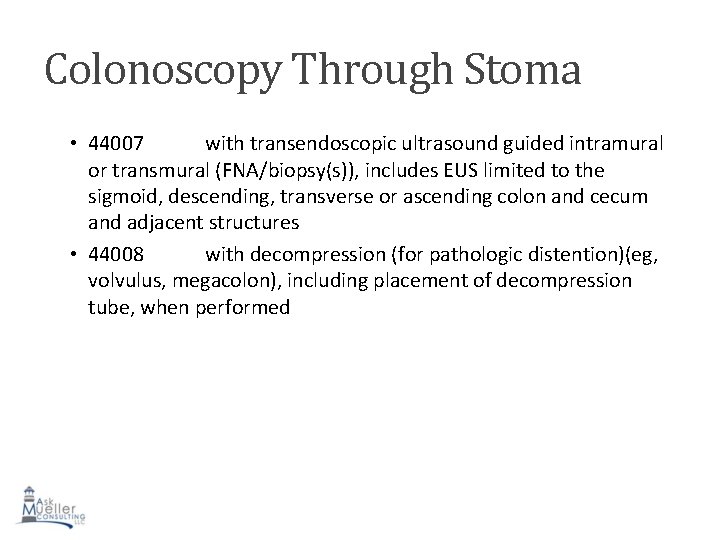 Colonoscopy Through Stoma

• 44007 with transendoscopic ultrasound guided intramural or transmural (FNA/biopsy(s)), includes EUS limited to the sigmoid, descending, transverse or ascending colon and cecum and adjacent structures

• 44008 with decompression (for pathologic distention)(eg, volvulus, megacolon), including placement of decompression tube, when performed

Ask Mueller CONSULTING LLC